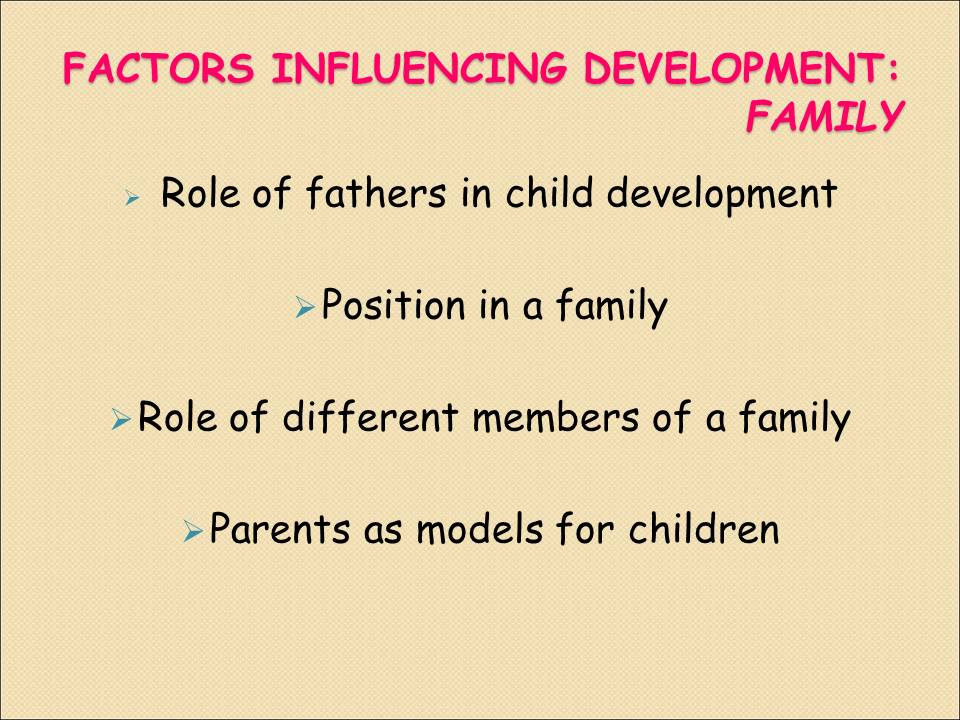 FACTORS INFLUENCING DEVELOPMENT: FAMILY

➢ Role of fathers in child development

➢ Position in a family

➢ Role of different members of a family

➢ Parents as models for children